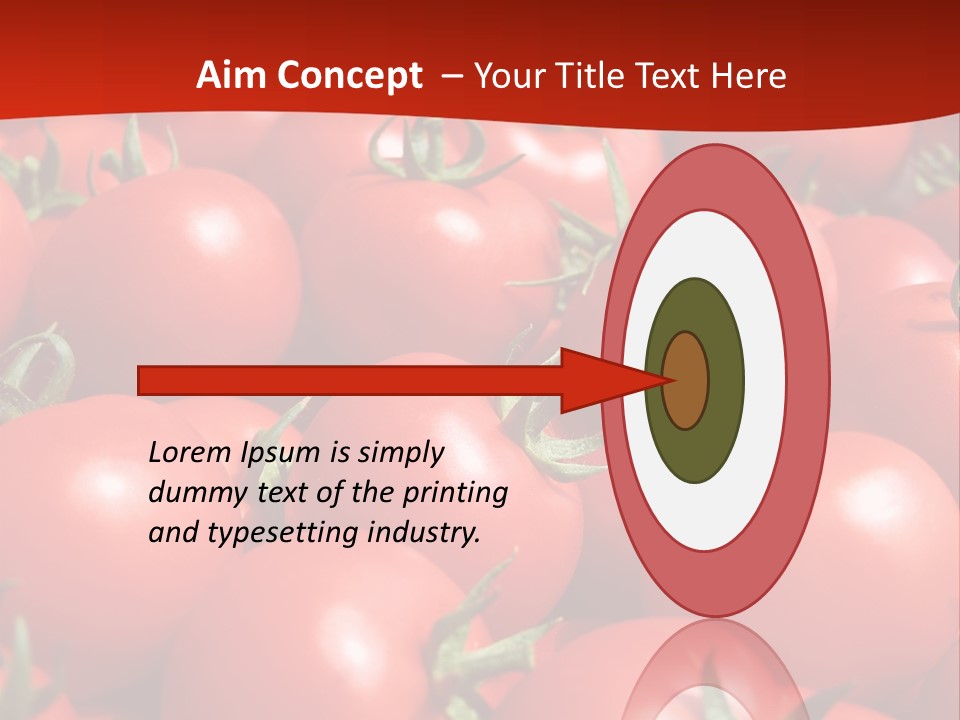 Aim Concept – Your Title Text Here

Lorem Ipsum is simply dummy text of the printing and typesetting industry.